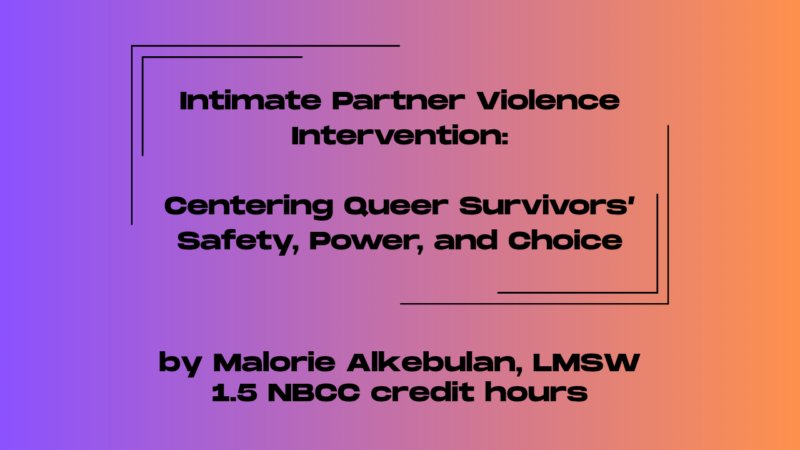 Intimate Partner Violence Intervention:

Centering Queer Survivors' Safety, Power, and Choice

by Malorie Alkebulan, LMSW
1.5 NBCC credit hours